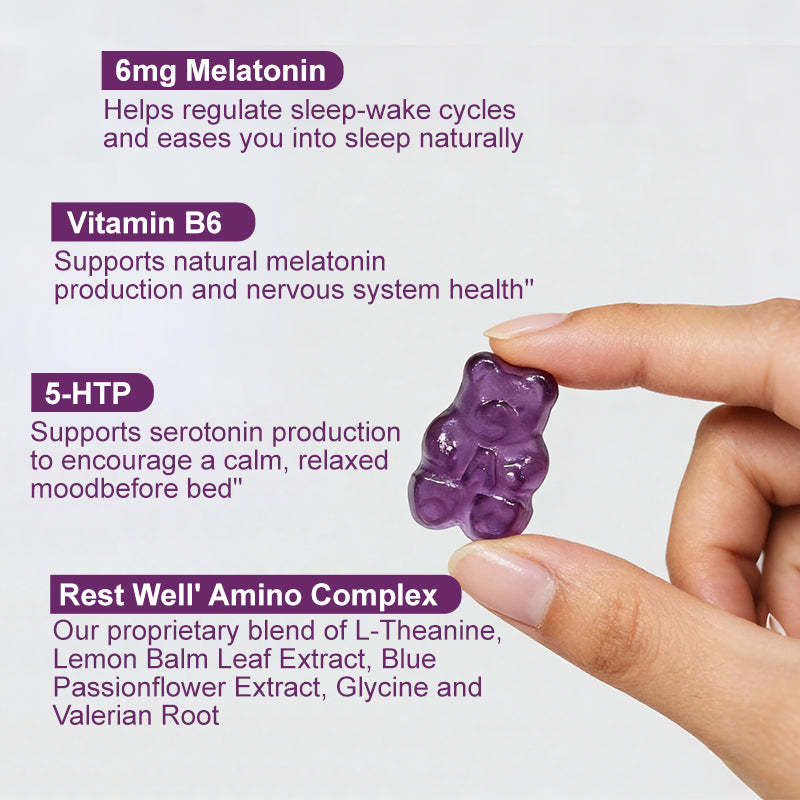 6mg Melatonin
Helps regulate sleep-wake cycles and eases you into sleep naturally

Vitamin B6
Supports natural melatonin production and nervous system health"

5-HTP
Supports serotonin production to encourage a calm, relaxed moodbefore bed"

Rest Well' Amino Complex
Our proprietary blend of L-Theanine, Lemon Balm Leaf Extract, Blue Passionflower Extract, Glycine and Valerian Root